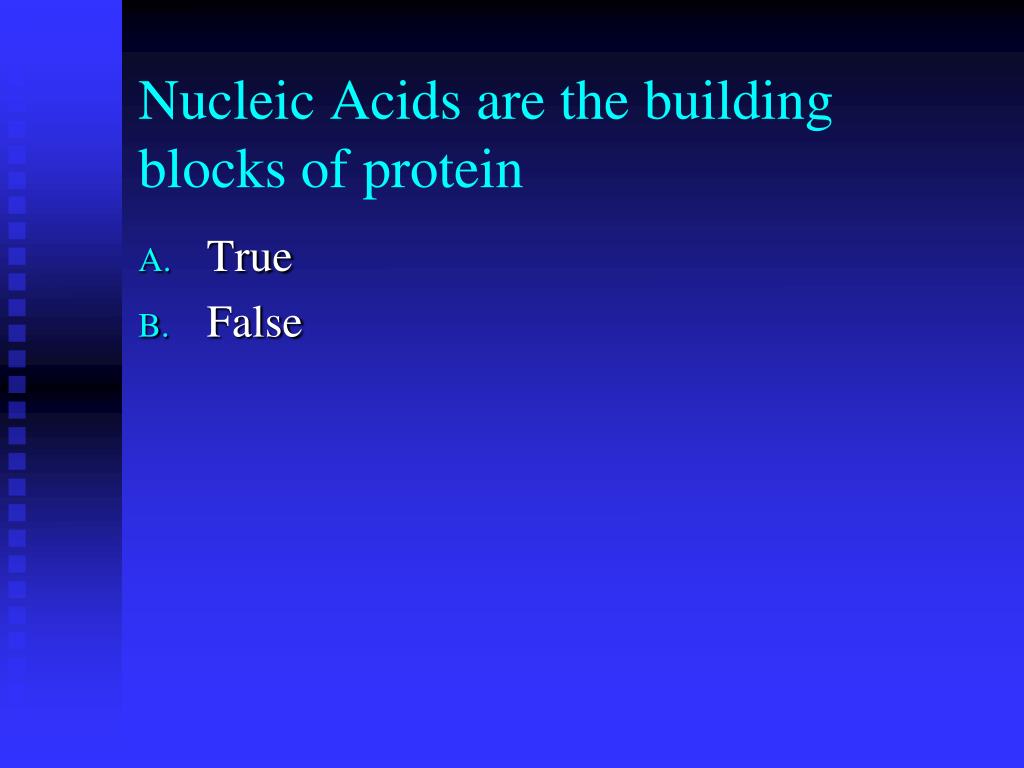 Nucleic Acids are the building blocks of protein

A. True
B. False